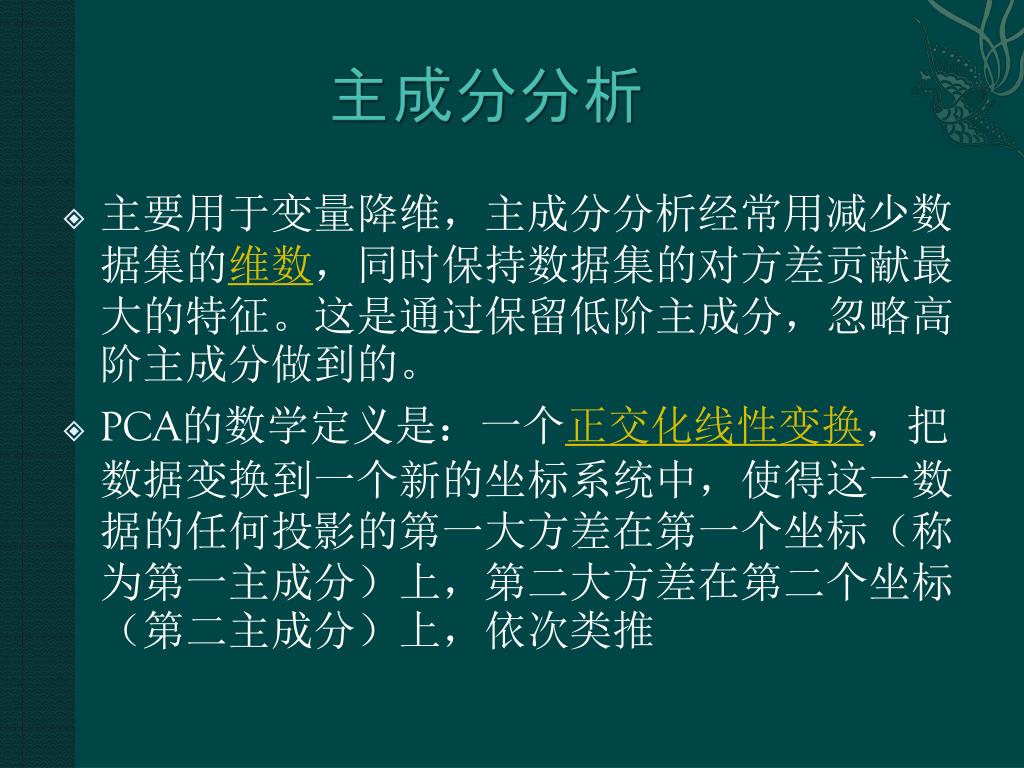 主成分分析

主要用于变量降维，主成分分析经常用减少数据集的维数，同时保持数据集的对方差贡献最大的特征。这是通过保留低阶主成分，忽略高阶主成分做到的。

PCA的数学定义是：一个正交化线性变换，把数据变换到一个新的坐标系统中，使得这一数据的任何投影的第一大方差在第一个坐标（称为第一主成分）上，第二大方差在第二个坐标（第二主成分）上，依次类推